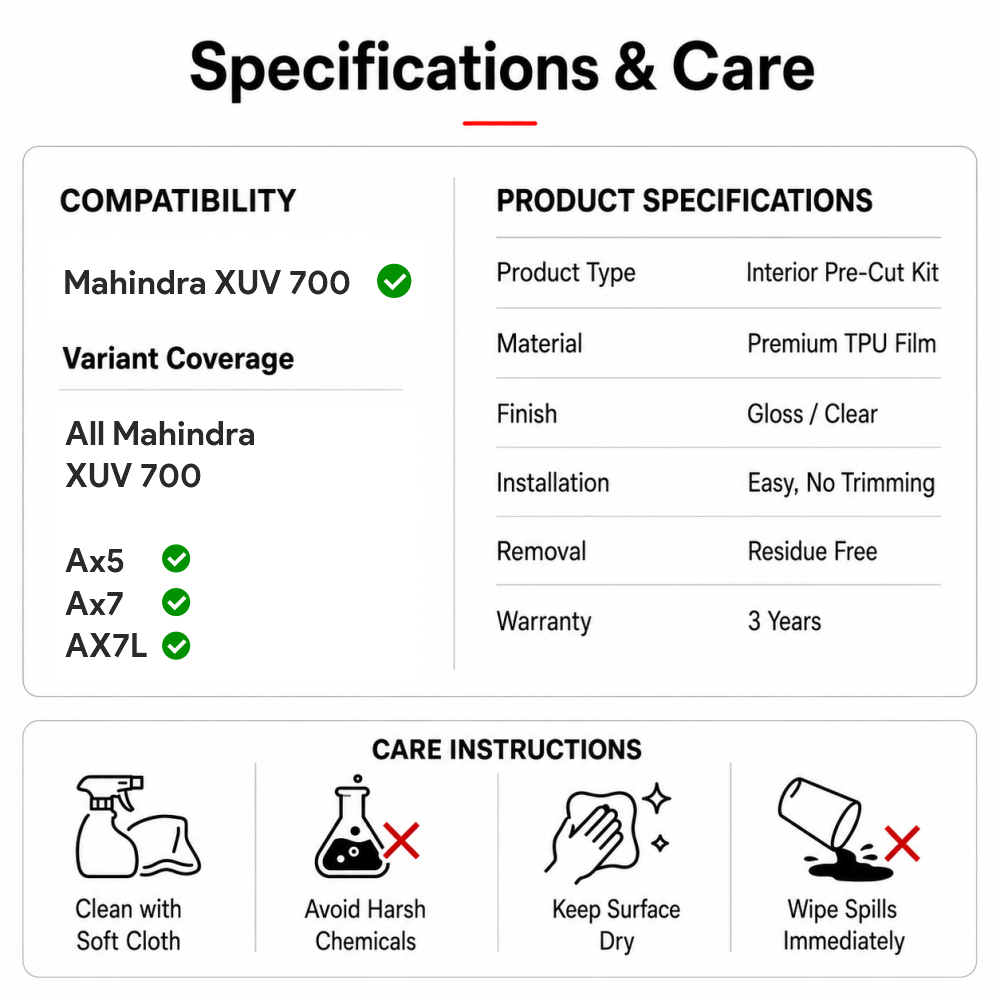 Specifications & Care

COMPATIBILITY

Mahindra XUV 700

Variant Coverage

All Mahindra XUV 700

Ax5
Ax7
AX7L

PRODUCT SPECIFICATIONS

| Product Type | Interior Pre-Cut Kit |
|---|---|
| Material | Premium TPU Film |
| Finish | Gloss / Clear |
| Installation | Easy, No Trimming |
| Removal | Residue Free |
| Warranty | 3 Years |

CARE INSTRUCTIONS

Clean with Soft Cloth

Avoid Harsh Chemicals

Keep Surface Dry

Wipe Spills Immediately